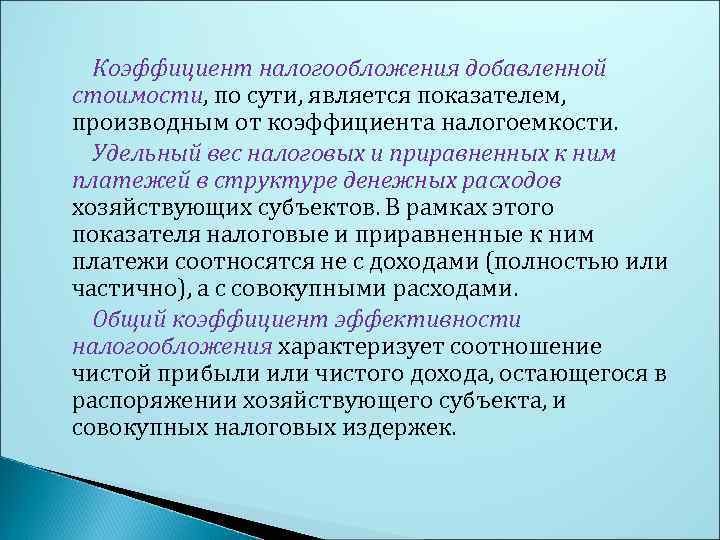 Коэффициент налогообложения добавленной стоимости, по сути, является показателем, производным от коэффициента налогоемкости.

Удельный вес налоговых и приравненных к ним платежей в структуре денежных расходов хозяйствующих субъектов. В рамках этого показателя налоговые и приравненные к ним платежи соотносятся не с доходами (полностью или частично), а с совокупными расходами.

Общий коэффициент эффективности налогообложения характеризует соотношение чистой прибыли или чистого дохода, остающегося в распоряжении хозяйствующего субъекта, и совокупных налоговых издержек.